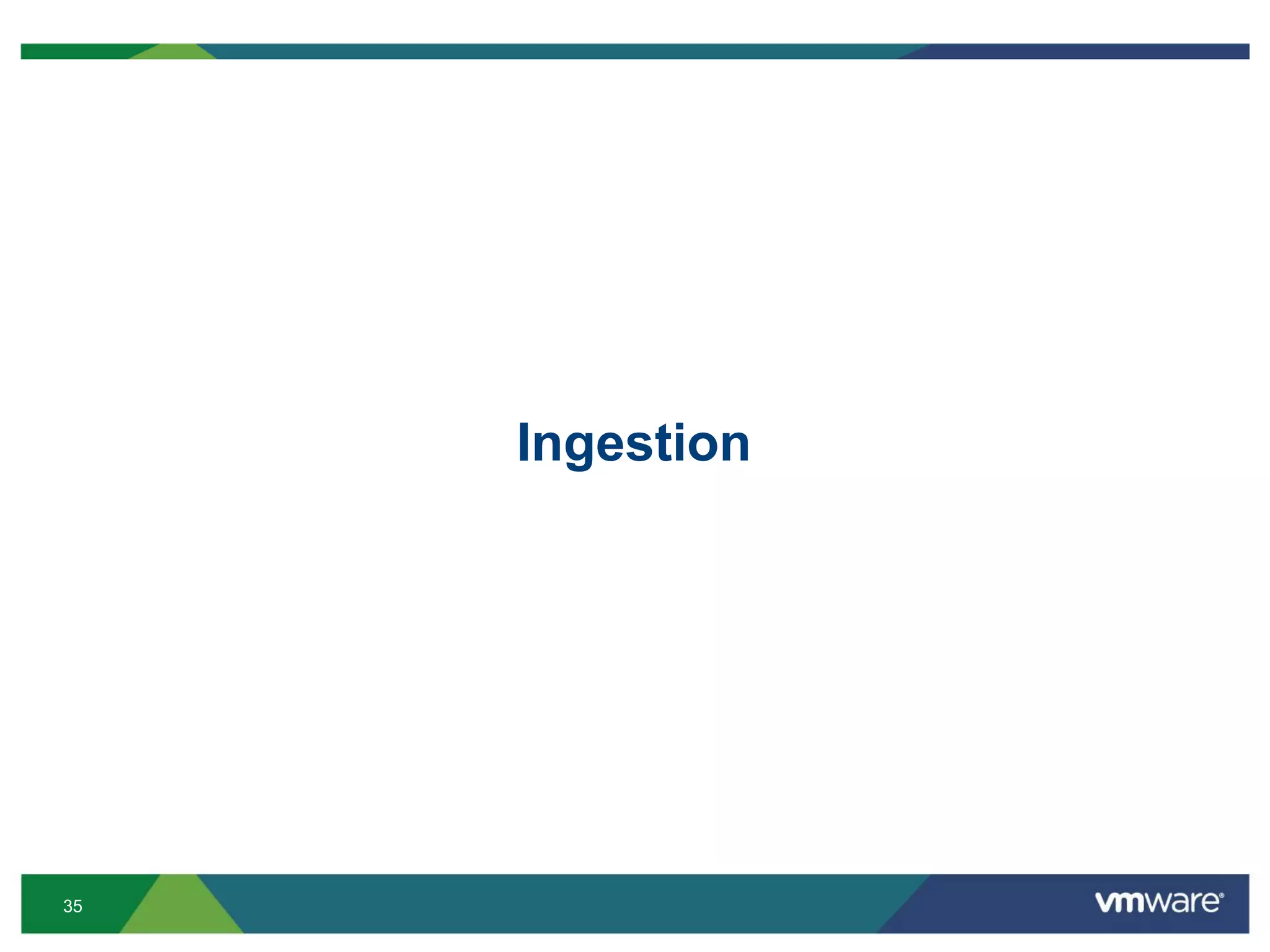 Ingestion

35

vmware®